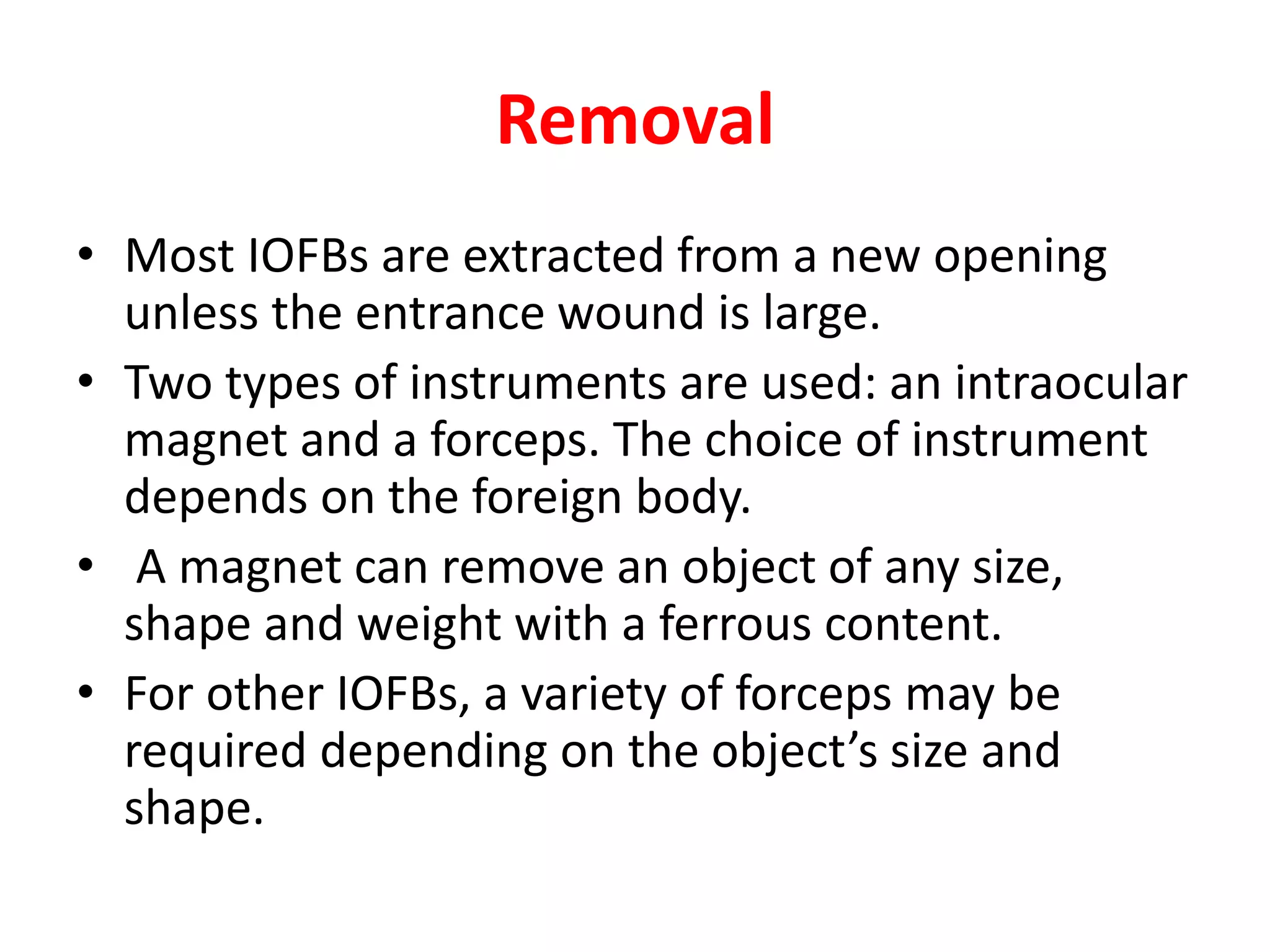 Removal

• Most IOFBs are extracted from a new opening unless the entrance wound is large.
• Two types of instruments are used: an intraocular magnet and a forceps. The choice of instrument depends on the foreign body.
• A magnet can remove an object of any size, shape and weight with a ferrous content.
• For other IOFBs, a variety of forceps may be required depending on the object's size and shape.